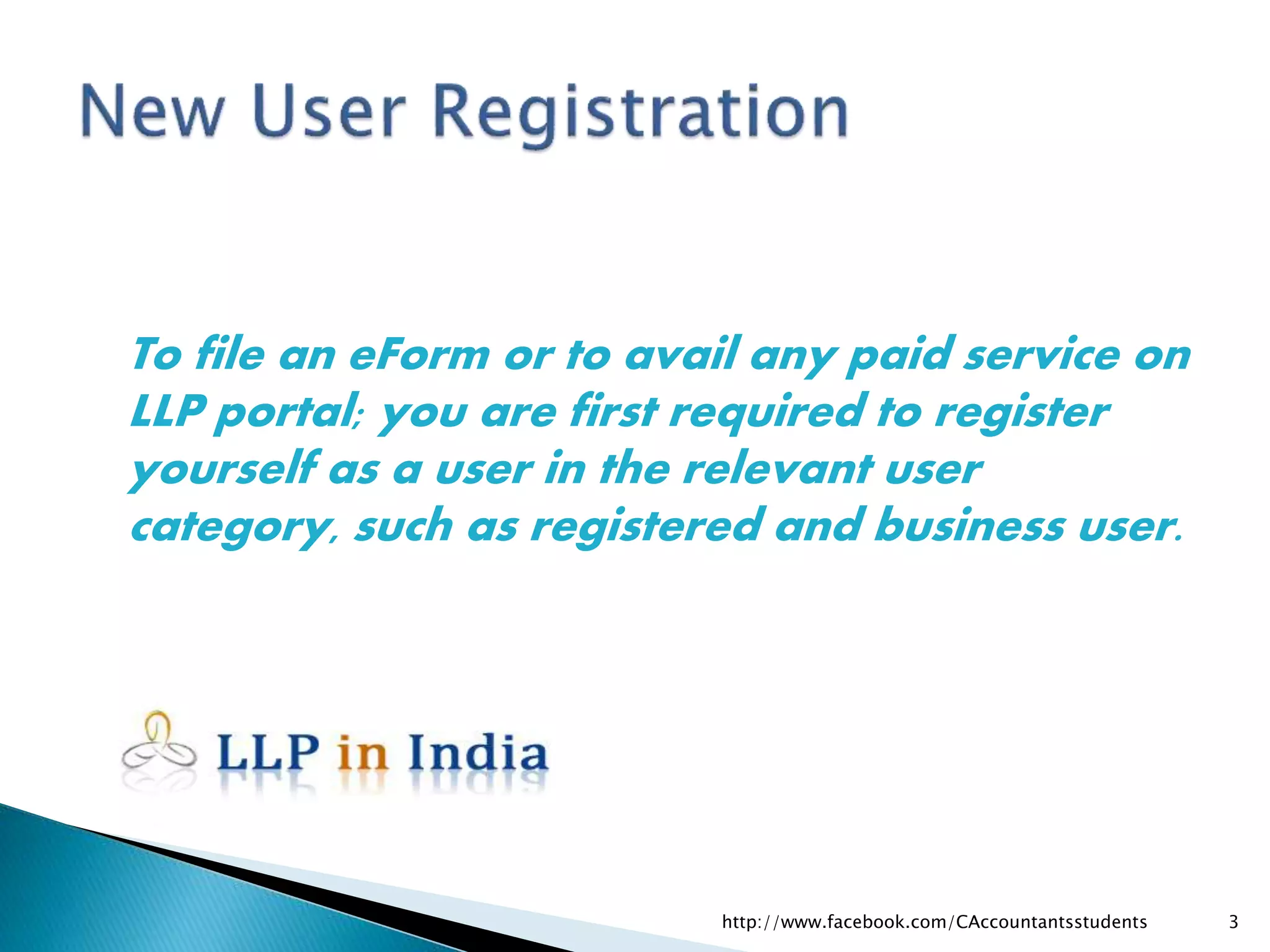 New User Registration

To file an eForm or to avail any paid service on LLP portal; you are first required to register yourself as a user in the relevant user category, such as registered and business user.

LLP in India

http://www.facebook.com/CAccountantsstudents

3